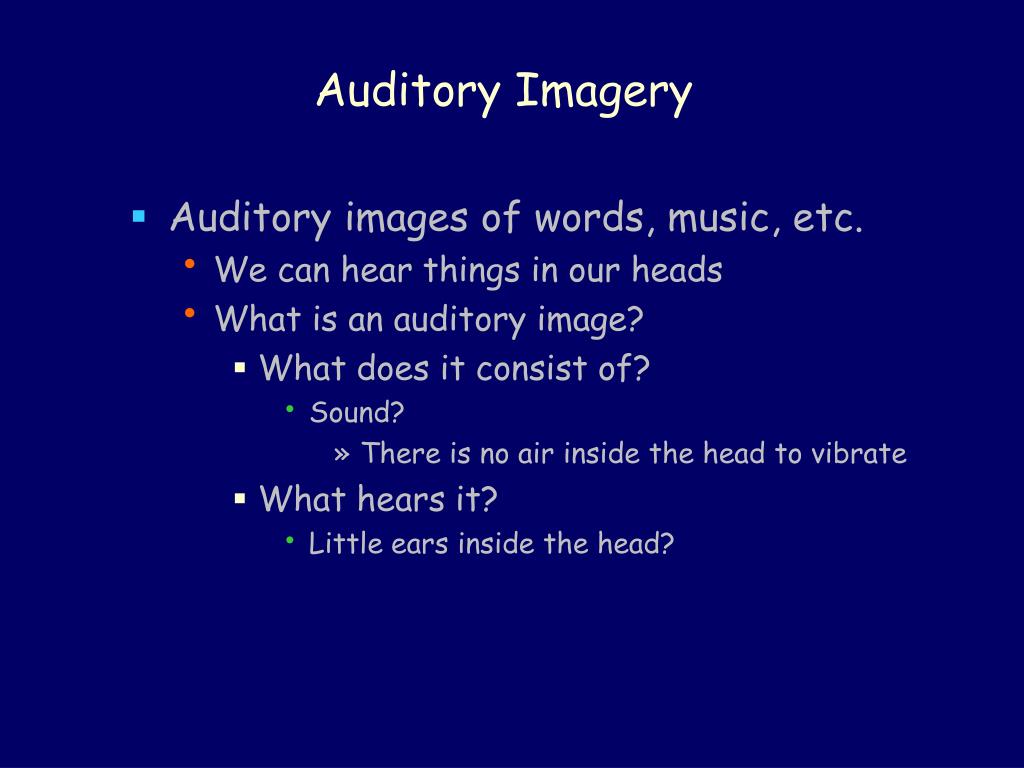 Auditory Imagery

▪ Auditory images of words, music, etc.
  • We can hear things in our heads
  • What is an auditory image?
    ▪ What does it consist of?
      • Sound?
        » There is no air inside the head to vibrate
    ▪ What hears it?
      • Little ears inside the head?